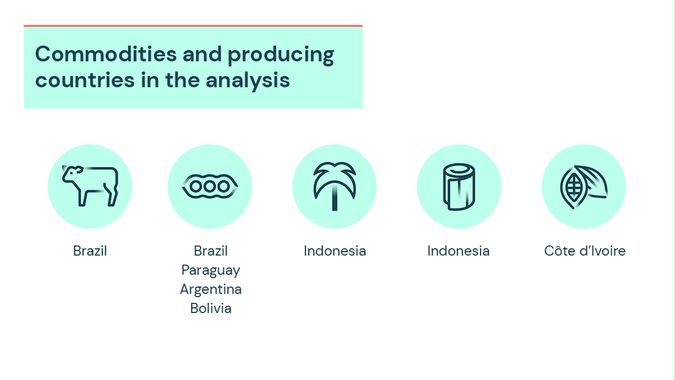 Commodities and producing countries in the analysis

Brazil

Brazil
Paraguay
Argentina
Bolivia

Indonesia

Indonesia

Côte d'Ivoire